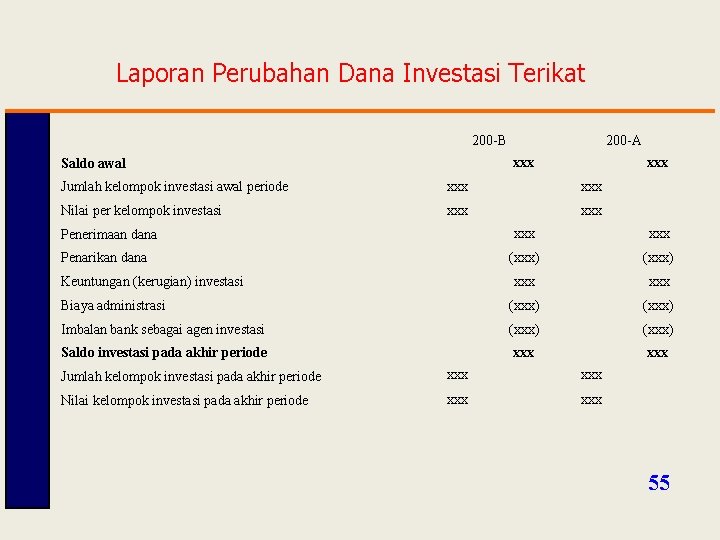 Laporan Perubahan Dana Investasi Terikat

| | 200-B | | 200-A | |
|---|---|---|---|---|
| **Saldo awal** | | **xxx** | | **xxx** |
| Jumlah kelompok investasi awal periode | xxx | | xxx | |
| Nilai per kelompok investasi | xxx | | xxx | |
| Penerimaan dana | | xxx | | xxx |
| Penarikan dana | | (xxx) | | (xxx) |
| Keuntungan (kerugian) investasi | | xxx | | xxx |
| Biaya administrasi | | (xxx) | | (xxx) |
| Imbalan bank sebagai agen investasi | | (xxx) | | (xxx) |
| **Saldo investasi pada akhir periode** | | **xxx** | | **xxx** |
| Jumlah kelompok investasi pada akhir periode | xxx | | xxx | |
| Nilai kelompok investasi pada akhir periode | xxx | | xxx | |

55